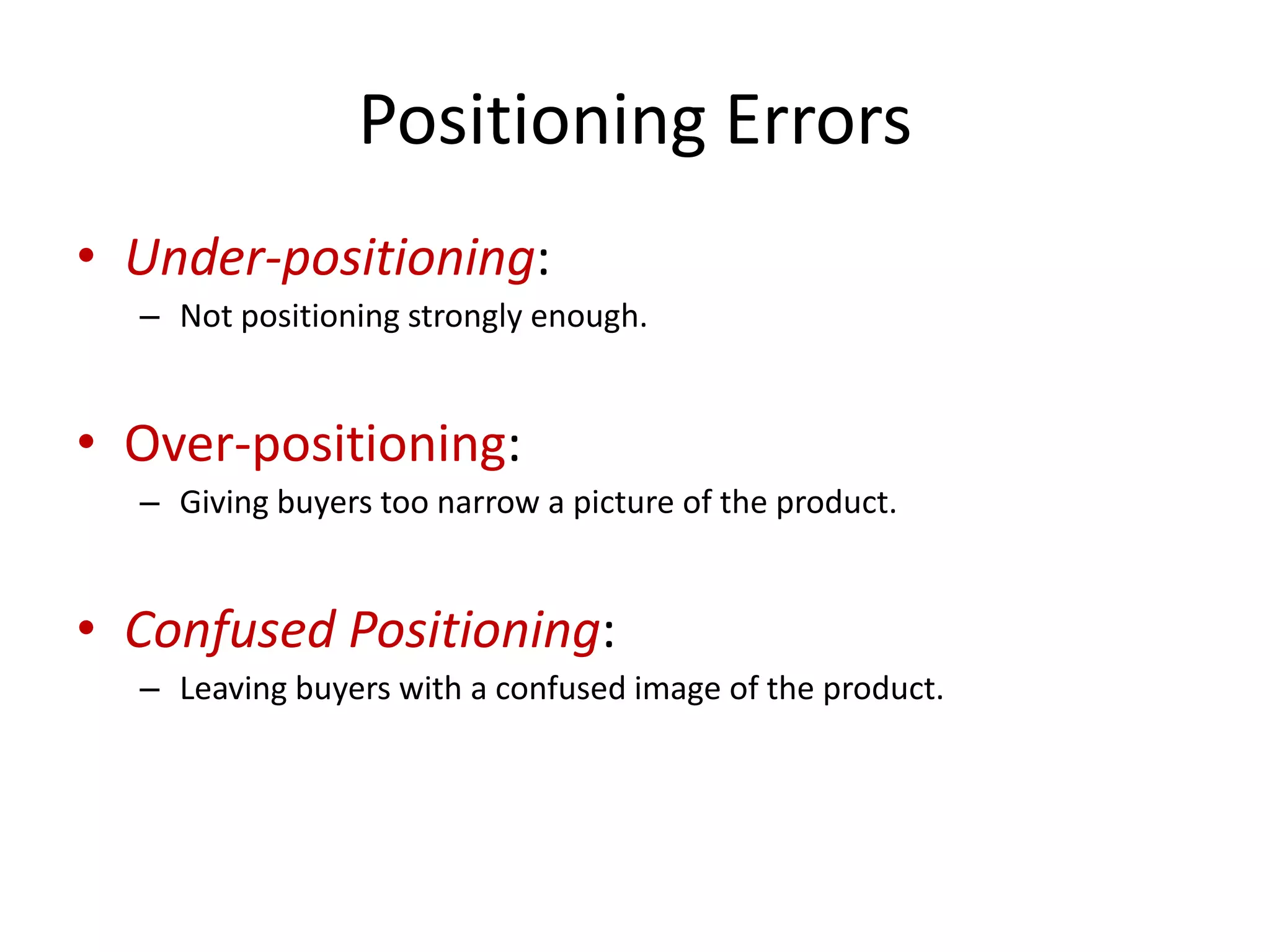 Positioning Errors

• Under-positioning:
  – Not positioning strongly enough.

• Over-positioning:
  – Giving buyers too narrow a picture of the product.

• Confused Positioning:
  – Leaving buyers with a confused image of the product.